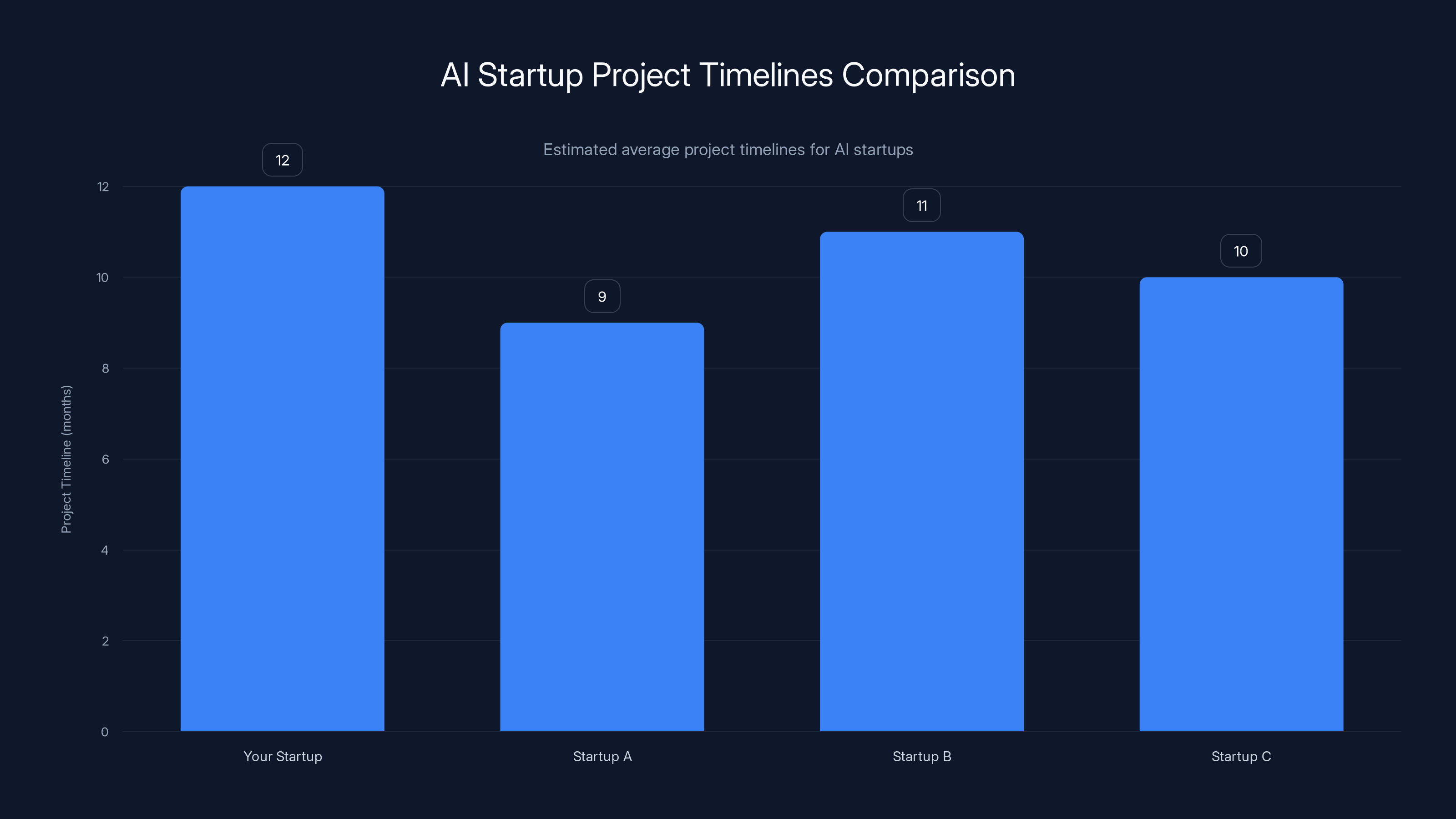 AI Startup Project Timelines Comparison

Estimated average project timelines for AI startups

Project Timeline (months)

12
10
8
6
4
2
0

12
9
11
10

Your Startup
Startup A
Startup B
Startup C